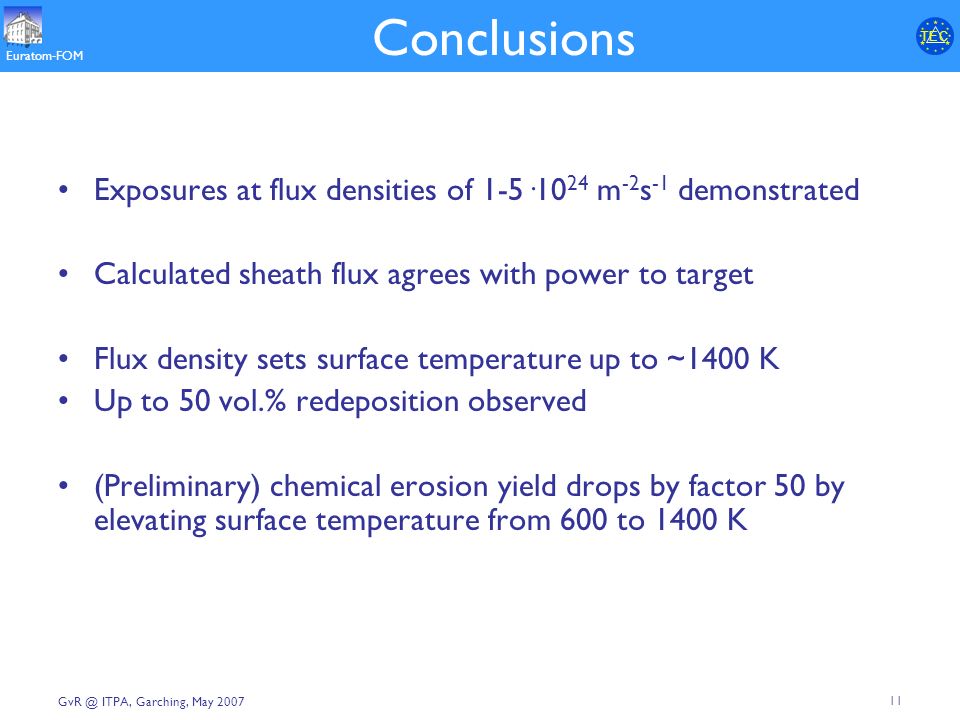 Euratom-FOM

Conclusions

TEC

• Exposures at flux densities of 1-5 $\cdot 10^{24}$ $m^{-2}s^{-1}$ demonstrated

• Calculated sheath flux agrees with power to target

• Flux density sets surface temperature up to ~1400 K
• Up to 50 vol.% redeposition observed

• (Preliminary) chemical erosion yield drops by factor 50 by elevating surface temperature from 600 to 1400 K

GvR @ ITPA, Garching, May 2007

11